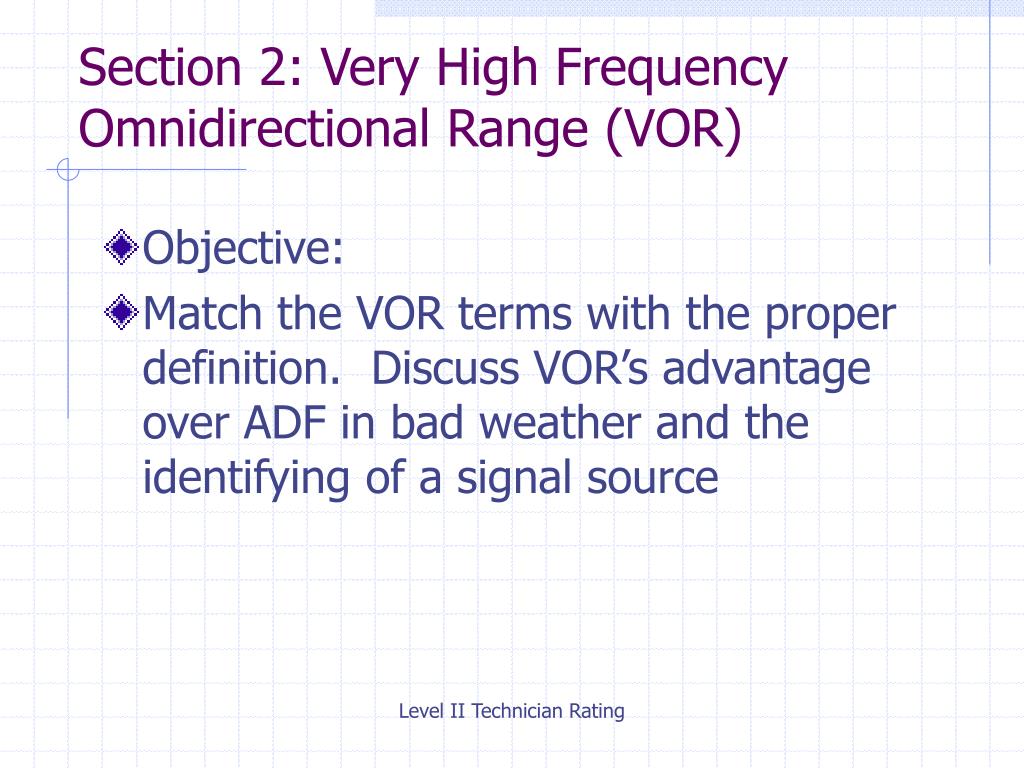 Section 2: Very High Frequency Omnidirectional Range (VOR)

Objective:

Match the VOR terms with the proper definition.  Discuss VOR’s advantage over ADF in bad weather and the identifying of a signal source

Level II Technician Rating